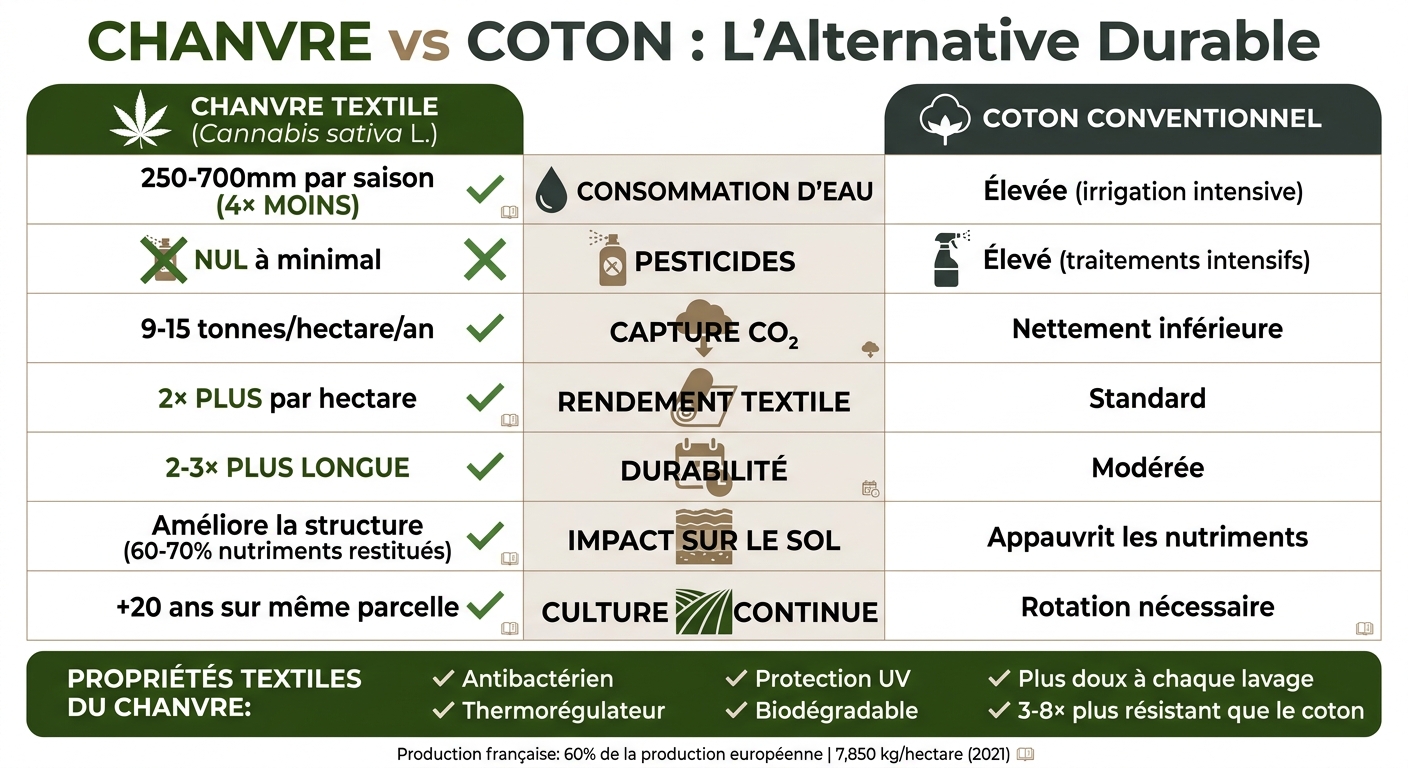 CHANVRE vs COTON : L'Alternative Durable

| CHANVRE TEXTILE (Cannabis sativa L.) | | COTON CONVENTIONNEL |
|---|---|---|
| 250-700mm par saison (4× MOINS) ✓ | CONSOMMATION D'EAU | Élevée (irrigation intensive) |
| NUL à minimal ✗ | PESTICIDES | Élevé (traitements intensifs) |
| 9-15 tonnes/hectare/an ✓ | CAPTURE $CO_2$ | Nettement inférieure |
| 2× PLUS par hectare ✓ | RENDEMENT TEXTILE | Standard |
| 2-3× PLUS LONGUE ✓ | DURABILITÉ | Modérée |
| Améliore la structure (60-70% nutriments restitués) ✓ | IMPACT SUR LE SOL | Appauvrit les nutriments |
| +20 ans sur même parcelle ✓ | CULTURE CONTINUE | Rotation nécessaire |

PROPRIÉTÉS TEXTILES DU CHANVRE:
✓ Antibactérien
✓ Thermorégulateur
✓ Protection UV
✓ Biodégradable
✓ Plus doux à chaque lavage
✓ 3-8× plus résistant que le coton

Production française: 60% de la production européenne | 7,850 kg/hectare (2021)